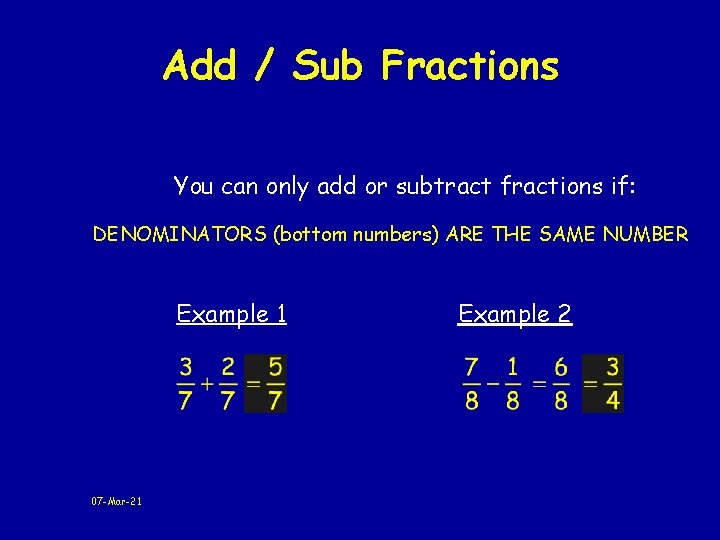 Add / Sub Fractions

You can only add or subtract fractions if:

DENOMINATORS (bottom numbers) ARE THE SAME NUMBER

Example 1

$\frac{3}{7}+\frac{2}{7}=\frac{5}{7}$

Example 2

$\frac{7}{8}-\frac{1}{8}=\frac{6}{8}=\frac{3}{4}$

07-Mar-21